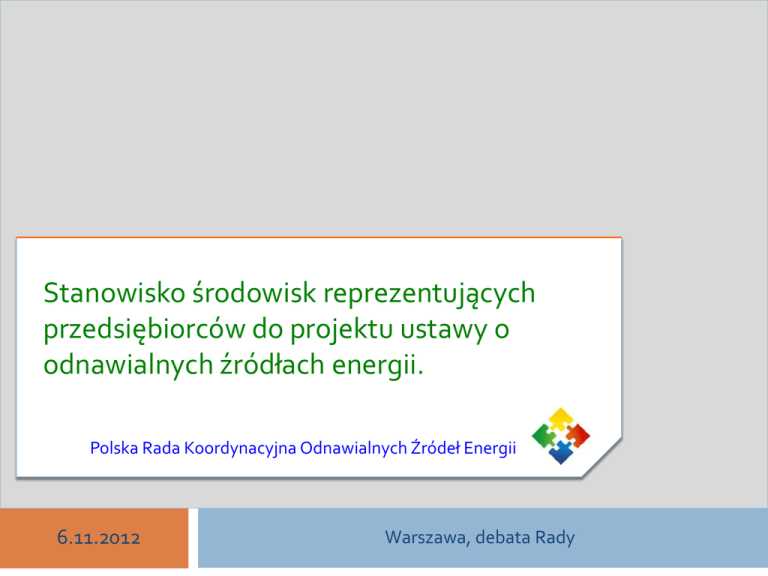 Stanowisko środowisk reprezentujących przedsiębiorców do projektu ustawy o odnawialnych źródłach energii.

Polska Rada Koordynacyjna Odnawialnych Źródeł Energii

6.11.2012

Warszawa, debata Rady